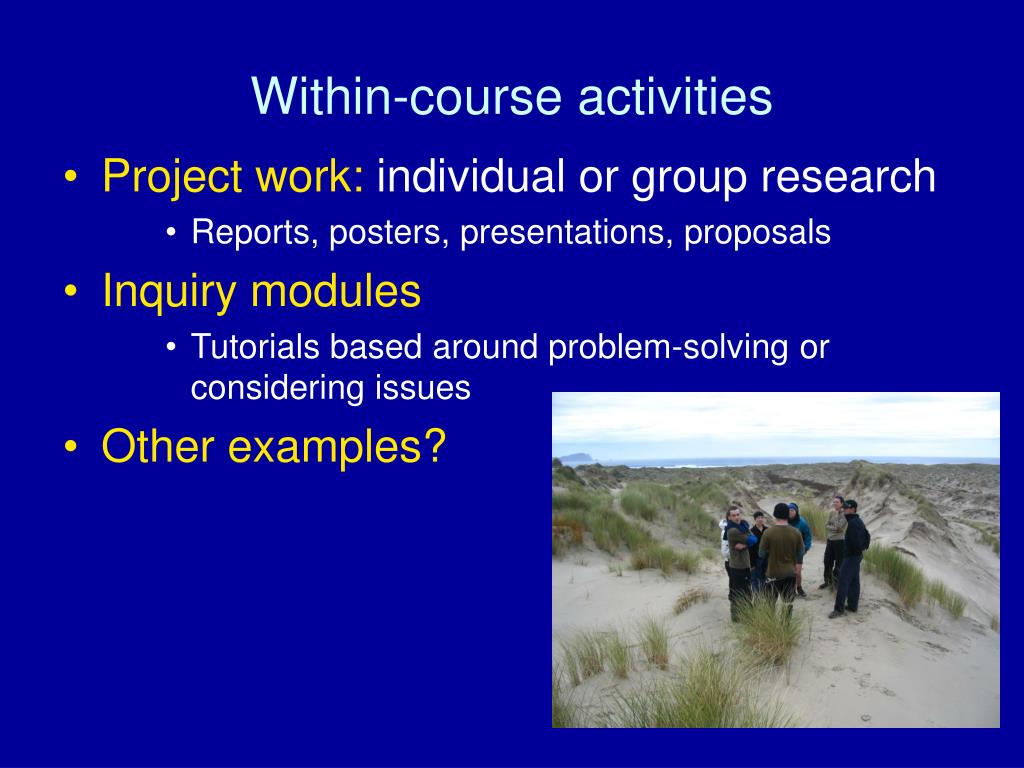 Within-course activities

• Project work: individual or group research
  • Reports, posters, presentations, proposals
• Inquiry modules
  • Tutorials based around problem-solving or considering issues
• Other examples?